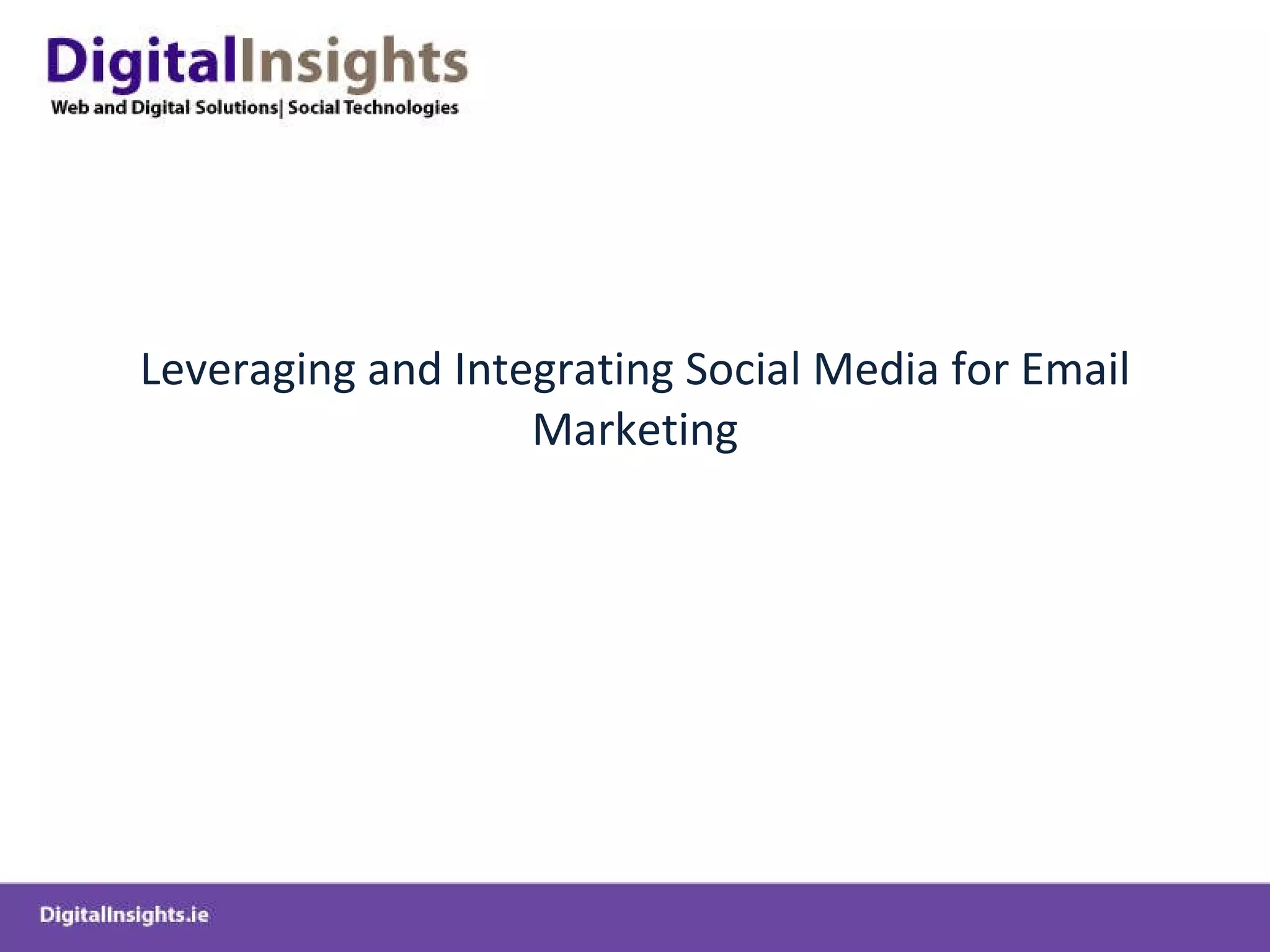 DigitalInsights
Web and Digital Solutions| Social Technologies

Leveraging and Integrating Social Media for Email Marketing

DigitalInsights.ie